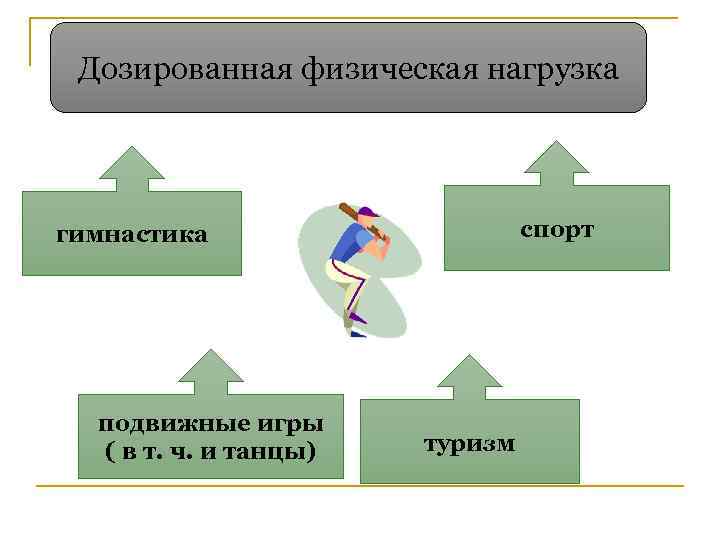 Дозированная физическая нагрузка

гимнастика

спорт

подвижные игры
( в т. ч. и танцы)

туризм